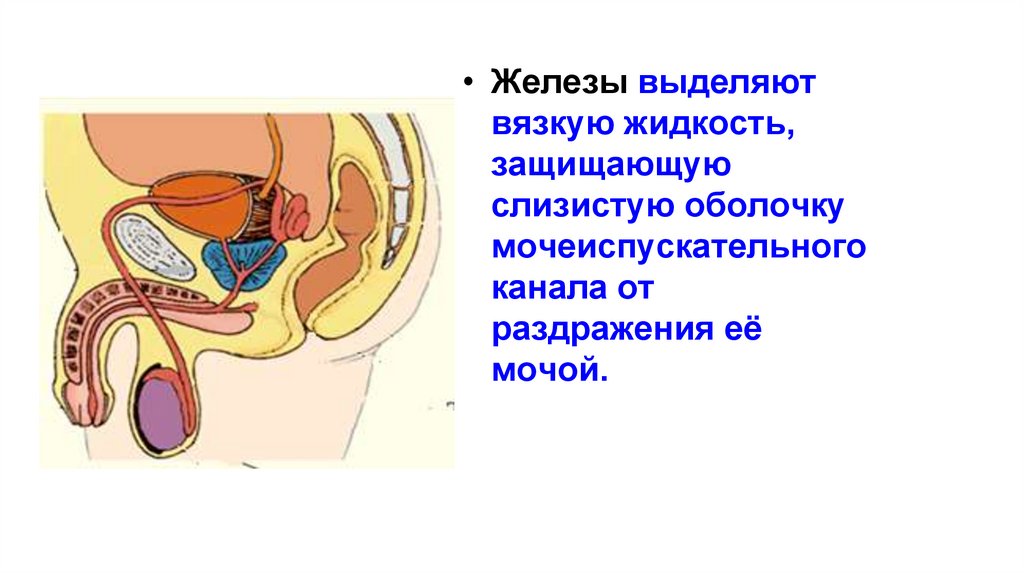 • Железы выделяют вязкую жидкость, защищающую слизистую оболочку мочеиспускательного канала от раздражения её мочой.